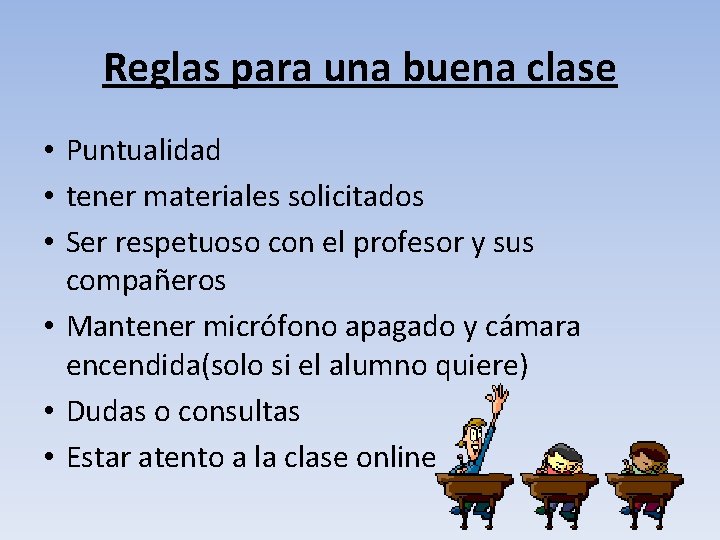 Reglas para una buena clase

• Puntualidad
• tener materiales solicitados
• Ser respetuoso con el profesor y sus compañeros
• Mantener micrófono apagado y cámara encendida(solo si el alumno quiere)
• Dudas o consultas
• Estar atento a la clase online